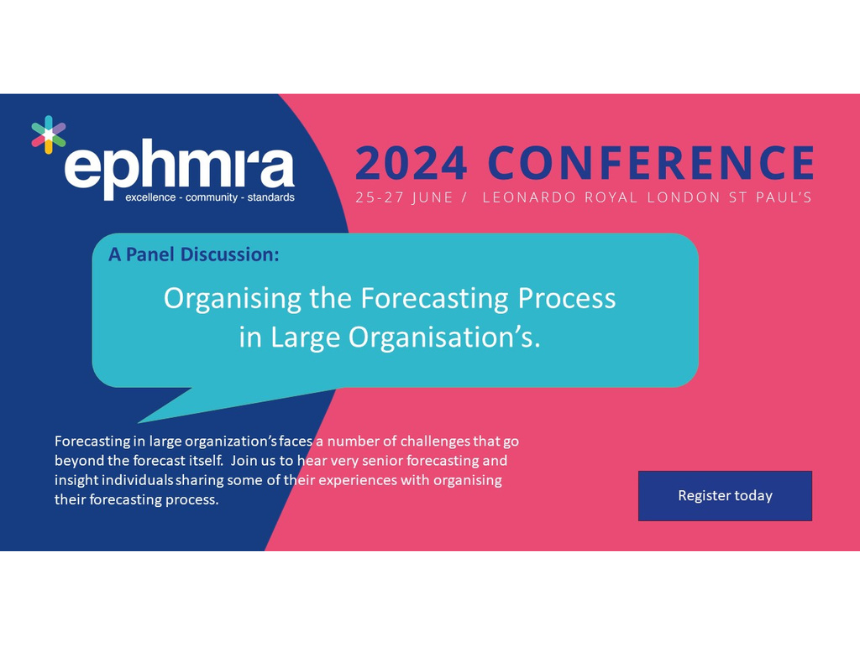 ephmra
excellence - community - standards

2024 CONFERENCE
25-27 JUNE / LEONARDO ROYAL LONDON ST PAUL'S

A Panel Discussion:

Organising the Forecasting Process in Large Organisation's.

Forecasting in large organization's faces a number of challenges that go beyond the forecast itself. Join us to hear very senior forecasting and insight individuals sharing some of their experiences with organising their forecasting process.

Register today